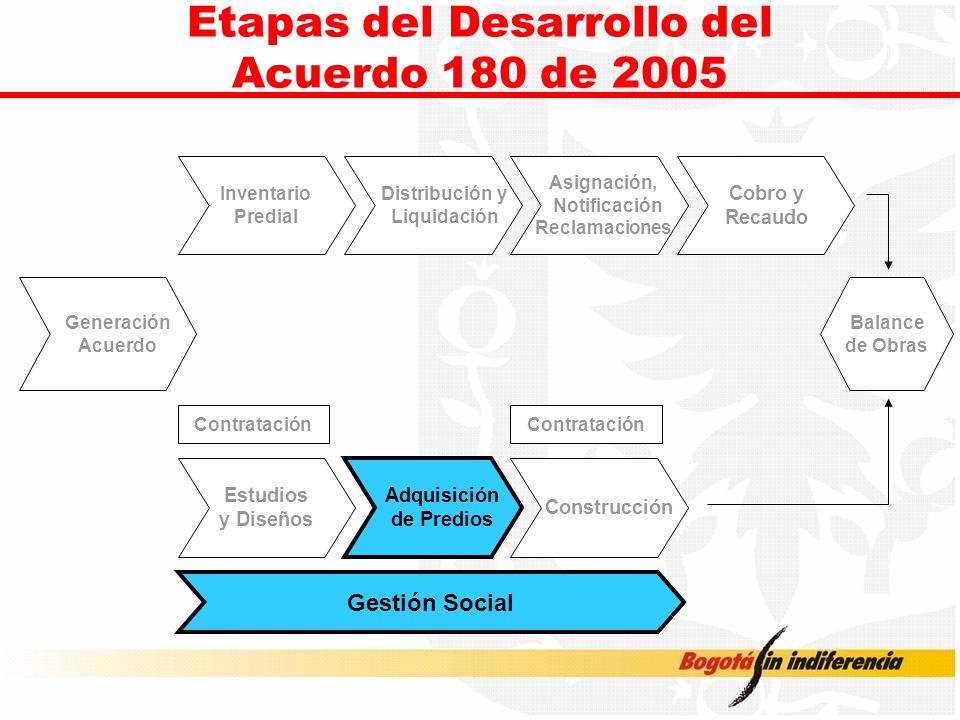 Etapas del Desarrollo del Acuerdo 180 de 2005

Inventario Predial

Distribución y Liquidación

Asignación, Notificación Reclamaciones

Cobro y Recaudo

Generación Acuerdo

Balance de Obras

Contratación

Contratación

Estudios y Diseños

Adquisición de Predios

Construcción

Gestión Social

Bogotá sin indiferencia